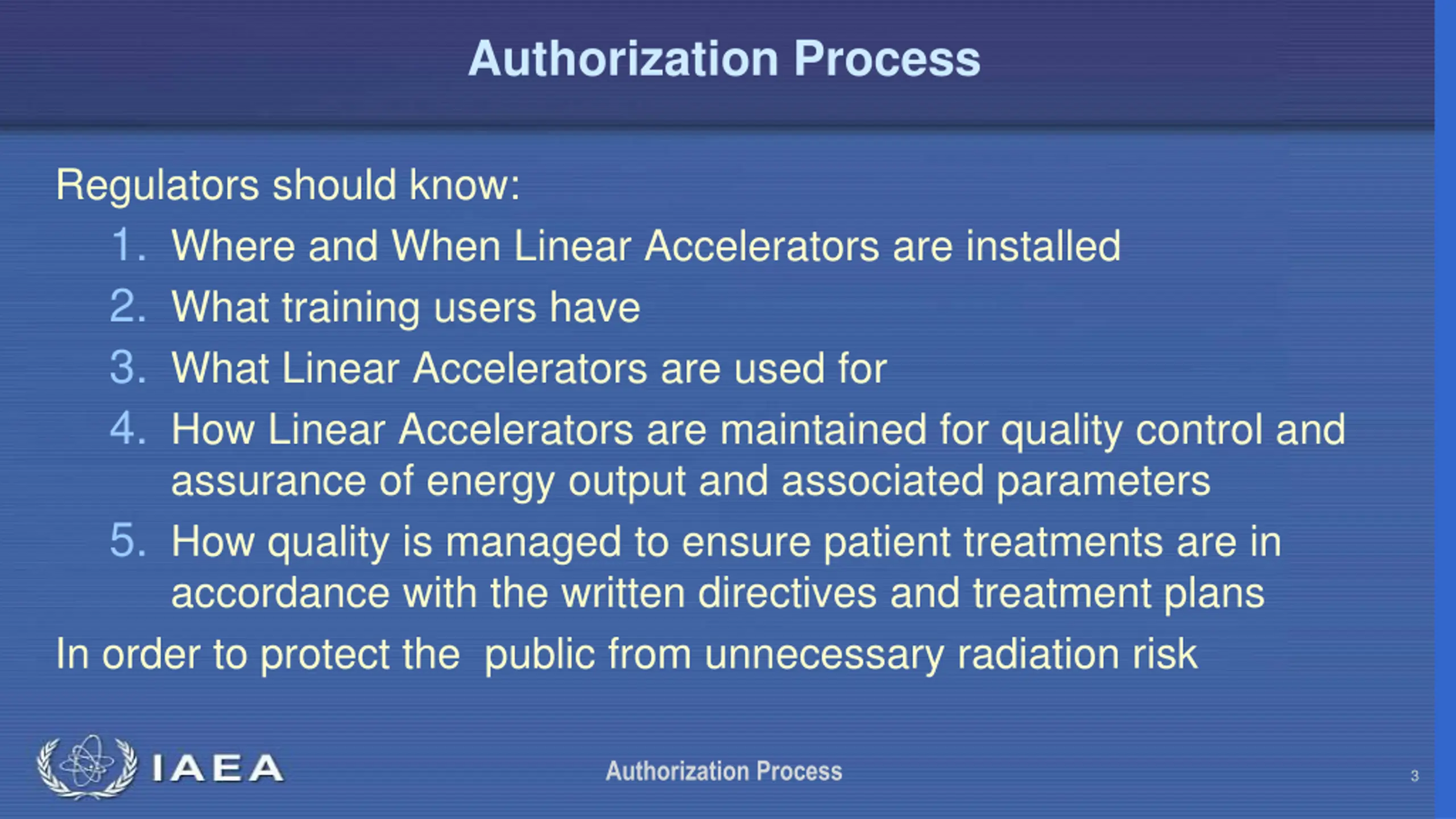 Authorization Process

Regulators should know:

1. Where and When Linear Accelerators are installed
2. What training users have
3. What Linear Accelerators are used for
4. How Linear Accelerators are maintained for quality control and assurance of energy output and associated parameters
5. How quality is managed to ensure patient treatments are in accordance with the written directives and treatment plans

In order to protect the public from unnecessary radiation risk

IAEA

Authorization Process

3